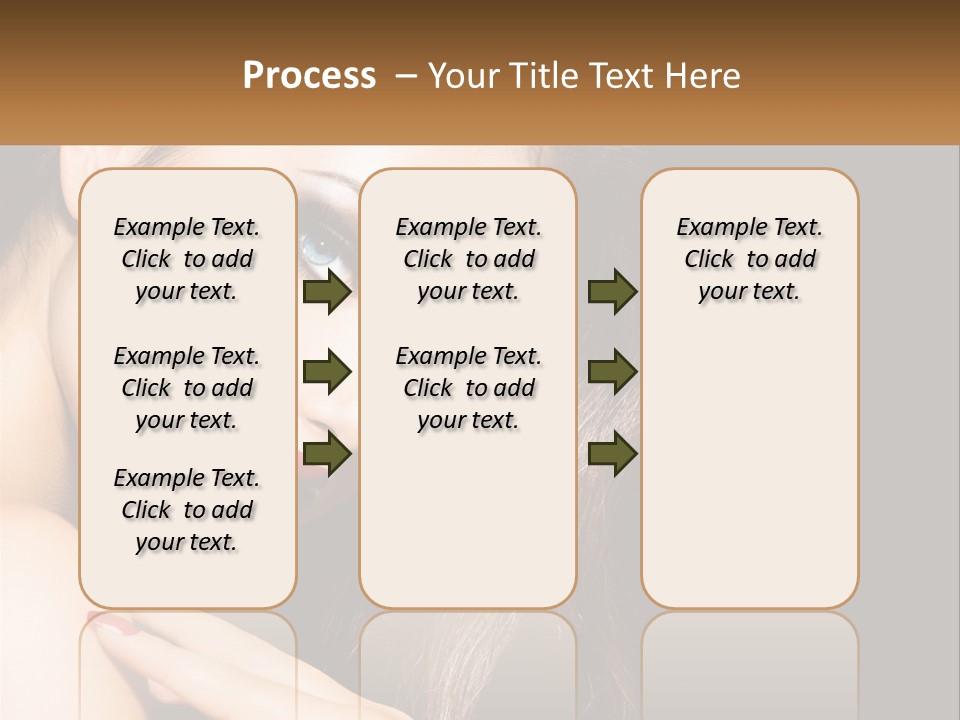 Process – Your Title Text Here

Example Text. Click to add your text.

Example Text. Click to add your text.

Example Text. Click to add your text.

Example Text. Click to add your text.

Example Text. Click to add your text.

Example Text. Click to add your text.